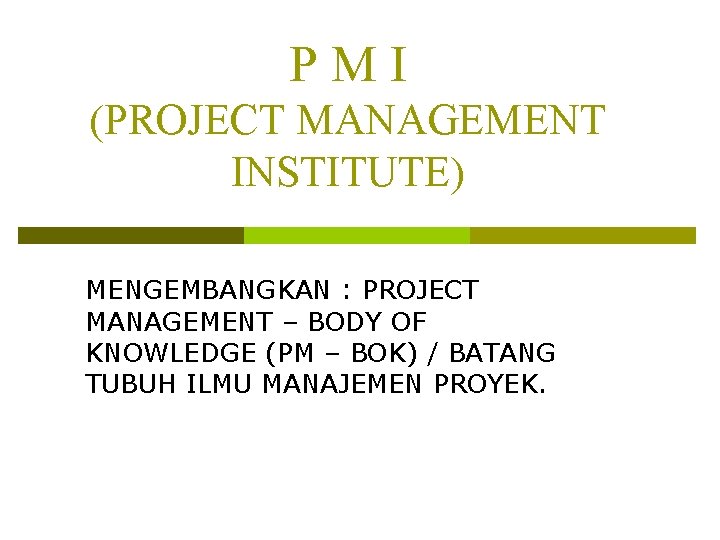 P M I
(PROJECT MANAGEMENT INSTITUTE)

MENGEMBANGKAN : PROJECT MANAGEMENT – BODY OF KNOWLEDGE (PM – BOK) / BATANG TUBUH ILMU MANAJEMEN PROYEK.